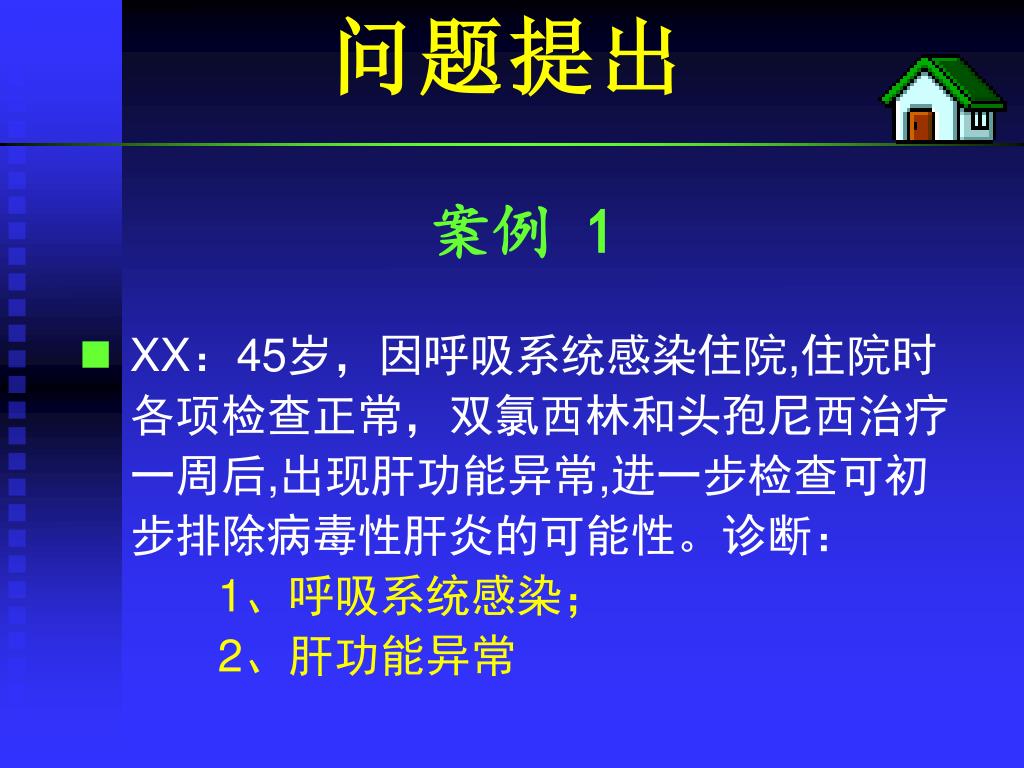 问题提出

案例 1

XX：45岁，因呼吸系统感染住院,住院时各项检查正常，双氯西林和头孢尼西治疗一周后,出现肝功能异常,进一步检查可初步排除病毒性肝炎的可能性。诊断：

1、呼吸系统感染；

2、肝功能异常